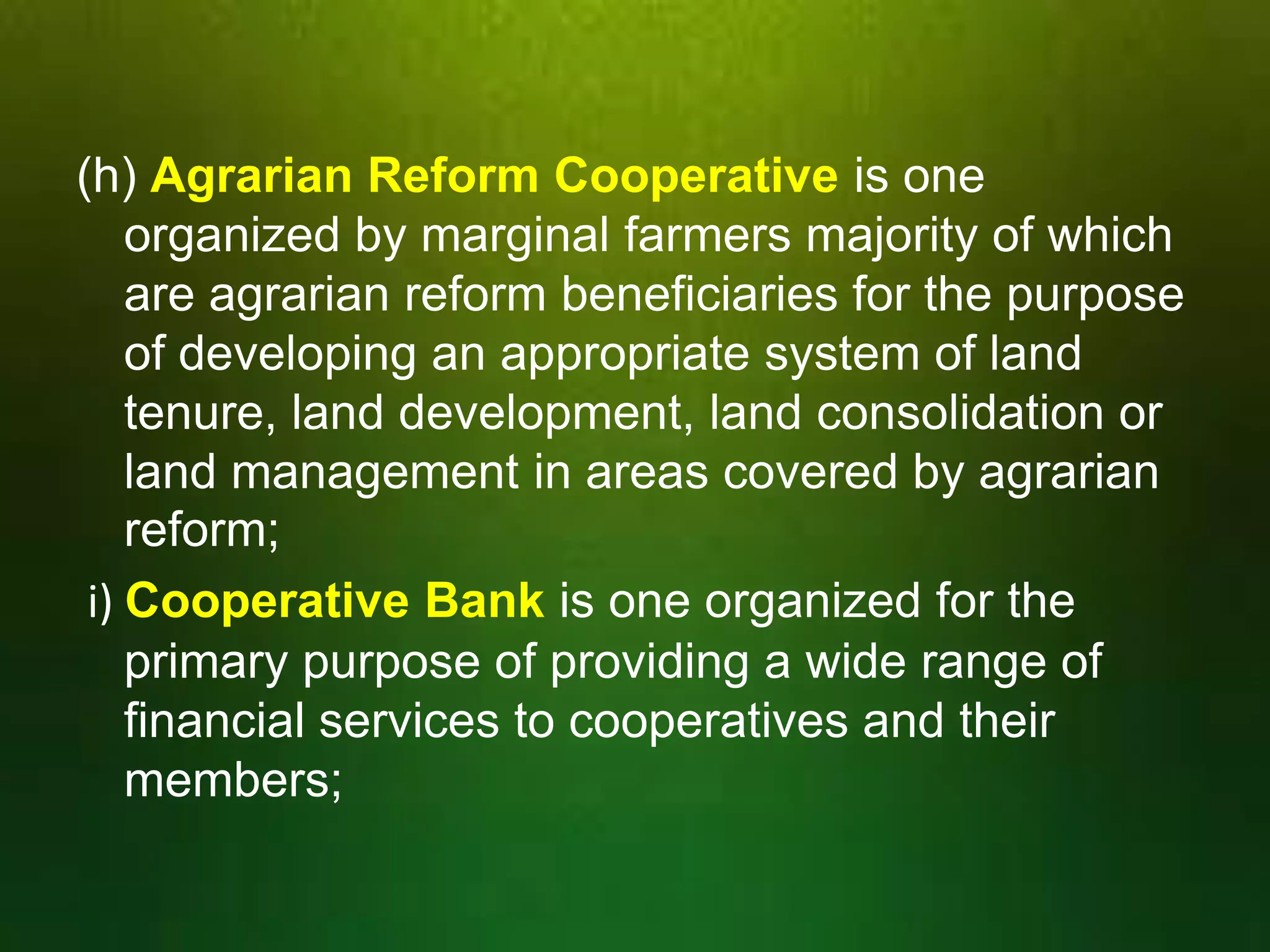 (h) Agrarian Reform Cooperative is one organized by marginal farmers majority of which are agrarian reform beneficiaries for the purpose of developing an appropriate system of land tenure, land development, land consolidation or land management in areas covered by agrarian reform;

i) Cooperative Bank is one organized for the primary purpose of providing a wide range of financial services to cooperatives and their members;